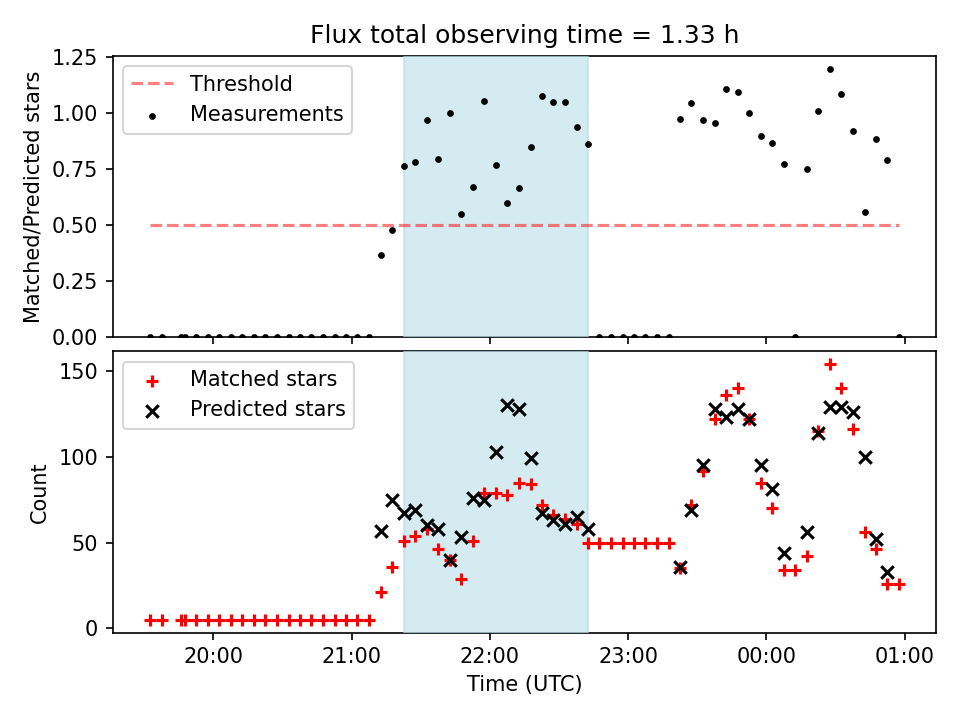 Flux total observing time = 1.33 h

Matched/Predicted stars

1.25
1.00
0.75
0.50
0.25
0.00

Threshold
Measurements

Count

150
100
50
0

Matched stars
Predicted stars

20:00
21:00
22:00
23:00
00:00
01:00

Time (UTC)